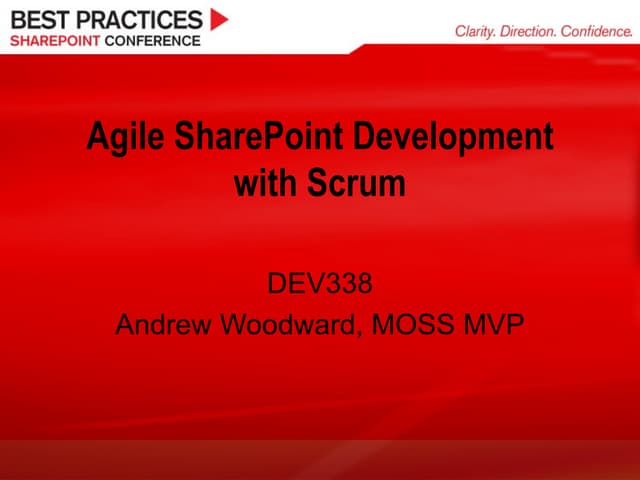 BEST PRACTICES
SHAREPOINT CONFERENCE

Clarity. Direction. Confidence.

Agile SharePoint Development with Scrum

DEV338
Andrew Woodward, MOSS MVP